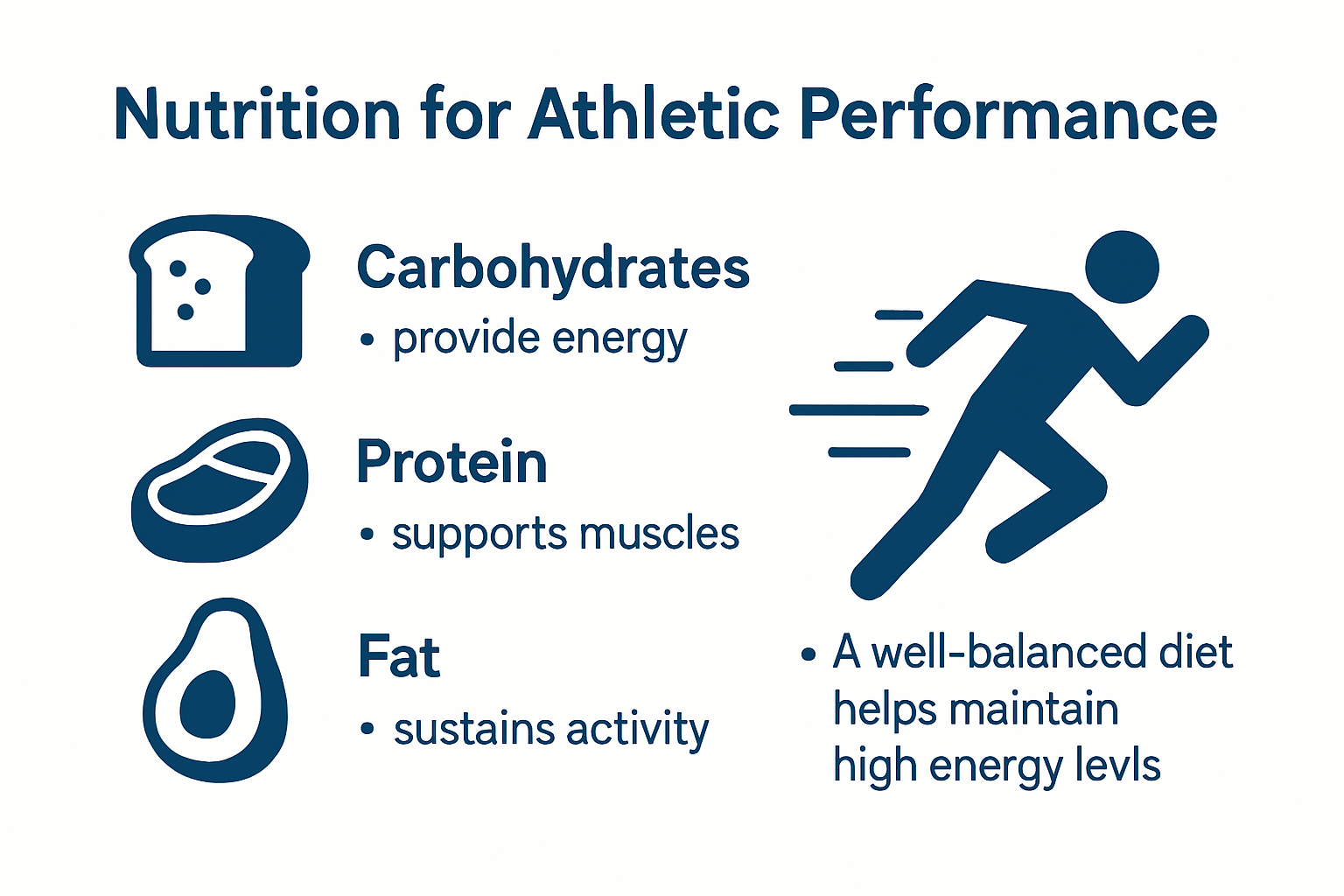 Nutrition for Athletic Performance

Carbohydrates
• provide energy

Protein
• supports muscles

Fat
• sustains activity

• A well-balanced diet helps maintain high energy levls